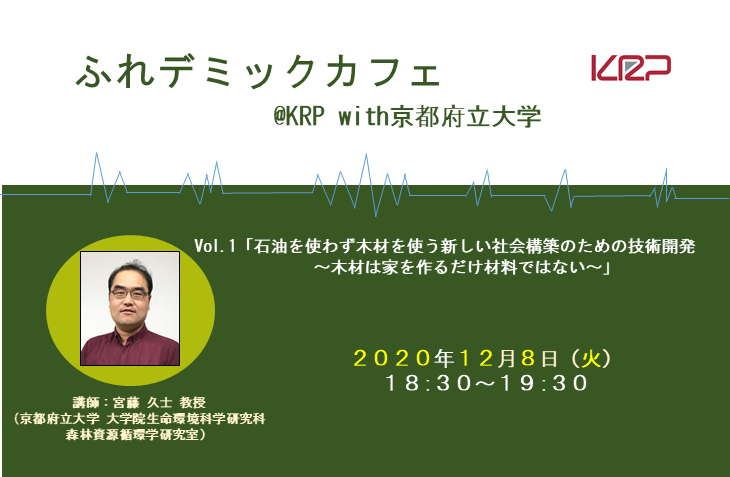 ふれデミックカフェ

KRP

@KRP with京都府立大学

Vol.1「石油を使わず木材を使う新しい社会構築のための技術開発
～木材は家を作るだけ材料ではない～」

２０２０年１２月８日（火）
１８:３０～１９:３０

講師：宮藤 久士 教授
（京都府立大学 大学院生命環境科学研究科
森林資源循環学研究室）